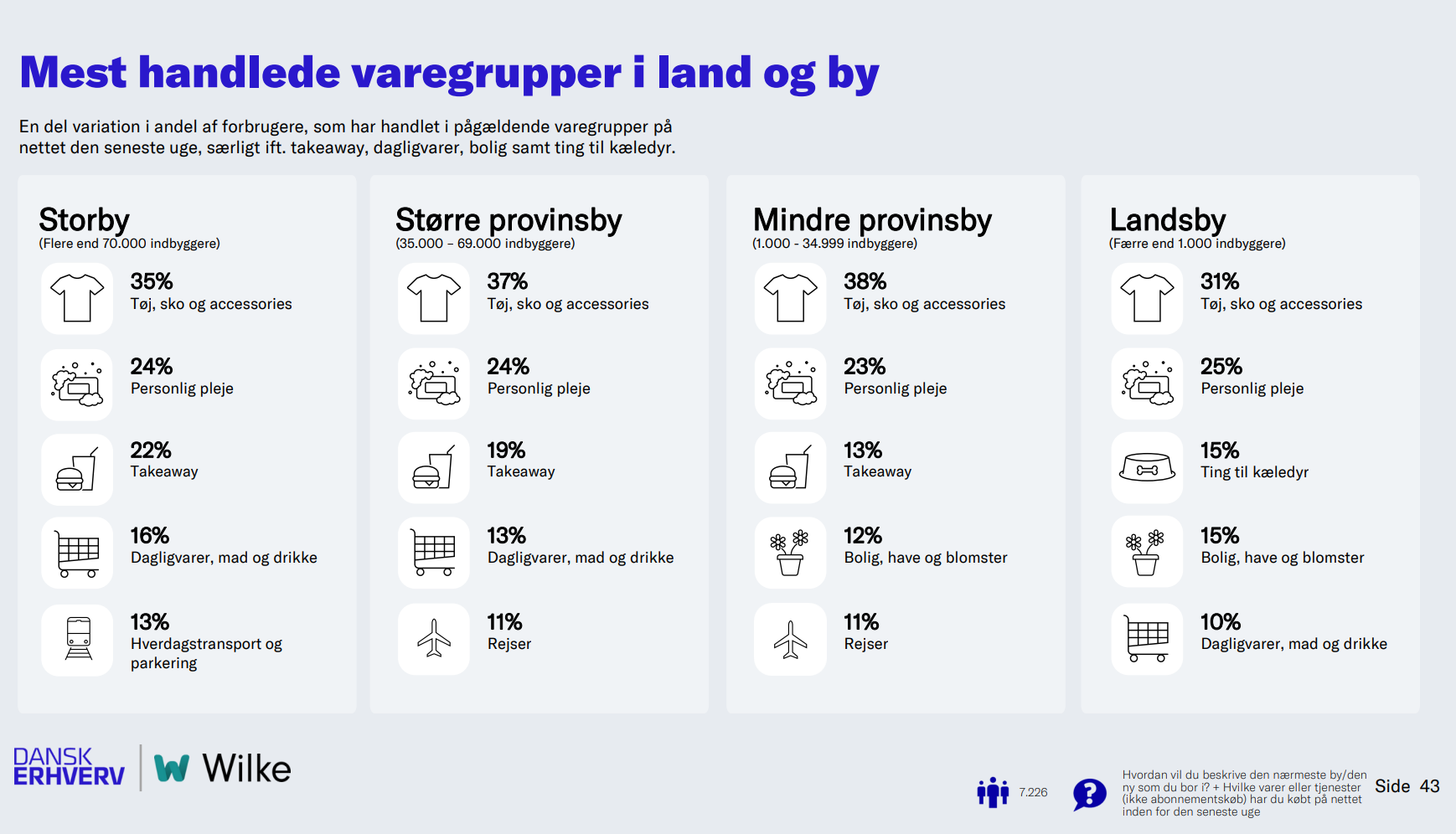 Mest handlede varegrupper i land og by

En del variation i andel af forbrugere, som har handlet i pågældende varegrupper på nettet den seneste uge, særligt ift. takeaway, dagligvarer, bolig samt ting til kæledyr.

Storby
(Flere end 70.000 indbyggere)

35%
Tøj, sko og accessories

24%
Personlig pleje

22%
Takeaway

16%
Dagligvarer, mad og drikke

13%
Hverdagstransport og parkering

Større provinsby
(35.000 – 69.000 indbyggere)

37%
Tøj, sko og accessories

24%
Personlig pleje

19%
Takeaway

13%
Dagligvarer, mad og drikke

11%
Rejser

Mindre provinsby
(1.000 - 34.999 indbyggere)

38%
Tøj, sko og accessories

23%
Personlig pleje

13%
Takeaway

12%
Bolig, have og blomster

11%
Rejser

Landsby
(Færre end 1.000 indbyggere)

31%
Tøj, sko og accessories

25%
Personlig pleje

15%
Ting til kæledyr

15%
Bolig, have og blomster

10%
Dagligvarer, mad og drikke

DANSK ERHVERV

Wilke

7.226

Hvordan vil du beskrive den nærmeste by/den ny som du bor i? + Hvilke varer eller tjenester (ikke abonnementskøb) har du købt på nettet inden for den seneste uge

Side 43